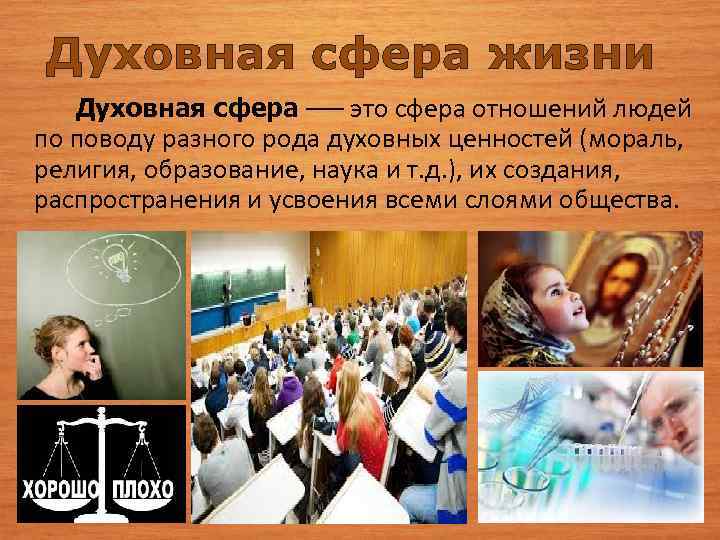 Духовная сфера жизни

Духовная сфера — это сфера отношений людей по поводу разного рода духовных ценностей (мораль, религия, образование, наука и т.д.), их создания, распространения и усвоения всеми слоями общества.

ХОРОШО ПЛОХО